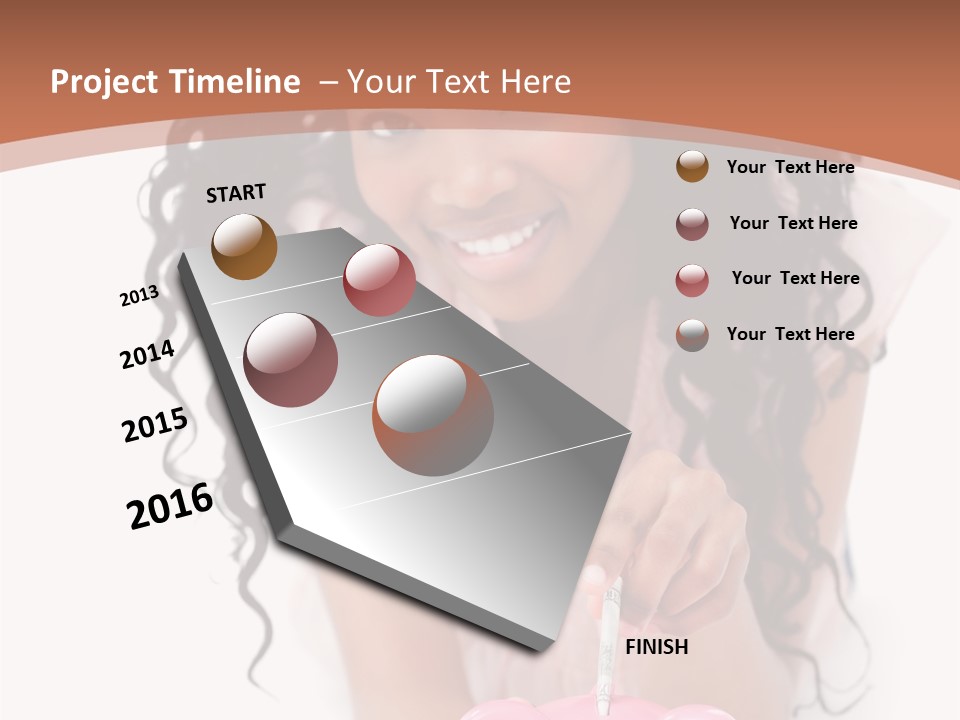 Project Timeline – Your Text Here

START

2013

2014

2015

2016

FINISH

Your Text Here

Your Text Here

Your Text Here

Your Text Here